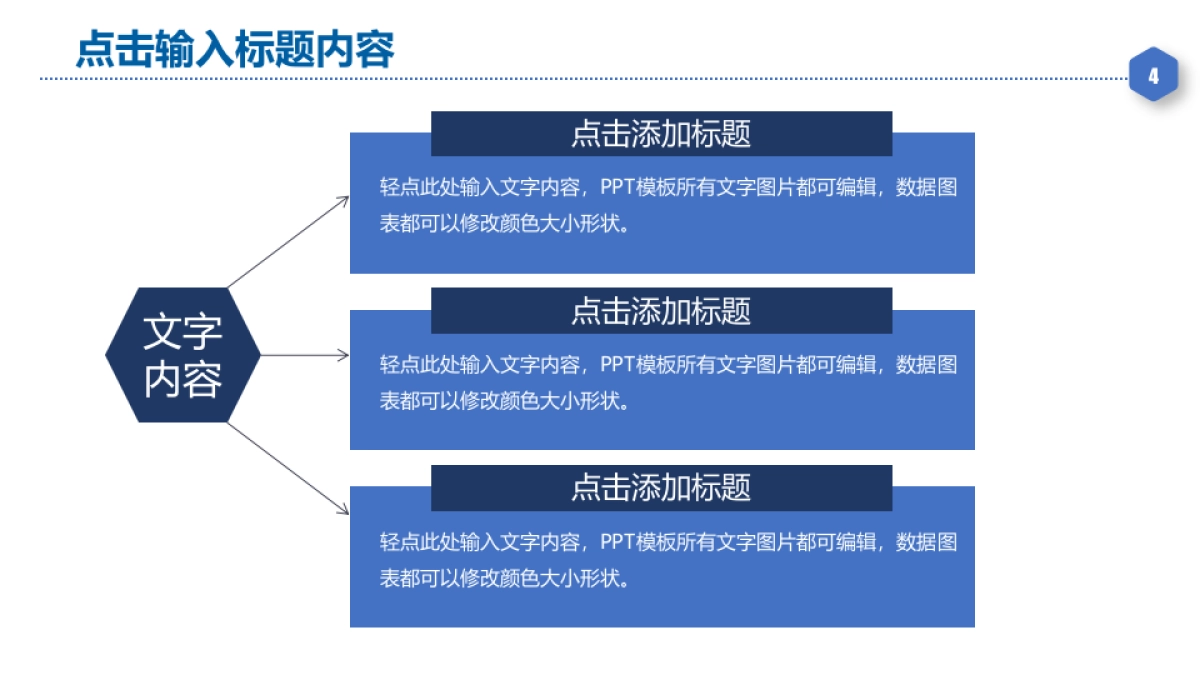 点击输入标题内容

4

文字内容

点击添加标题

轻点此处输入文字内容，PPT模板所有文字图片都可编辑，数据图表都可以修改颜色大小形状。

点击添加标题

轻点此处输入文字内容，PPT模板所有文字图片都可编辑，数据图表都可以修改颜色大小形状。

点击添加标题

轻点此处输入文字内容，PPT模板所有文字图片都可编辑，数据图表都可以修改颜色大小形状。